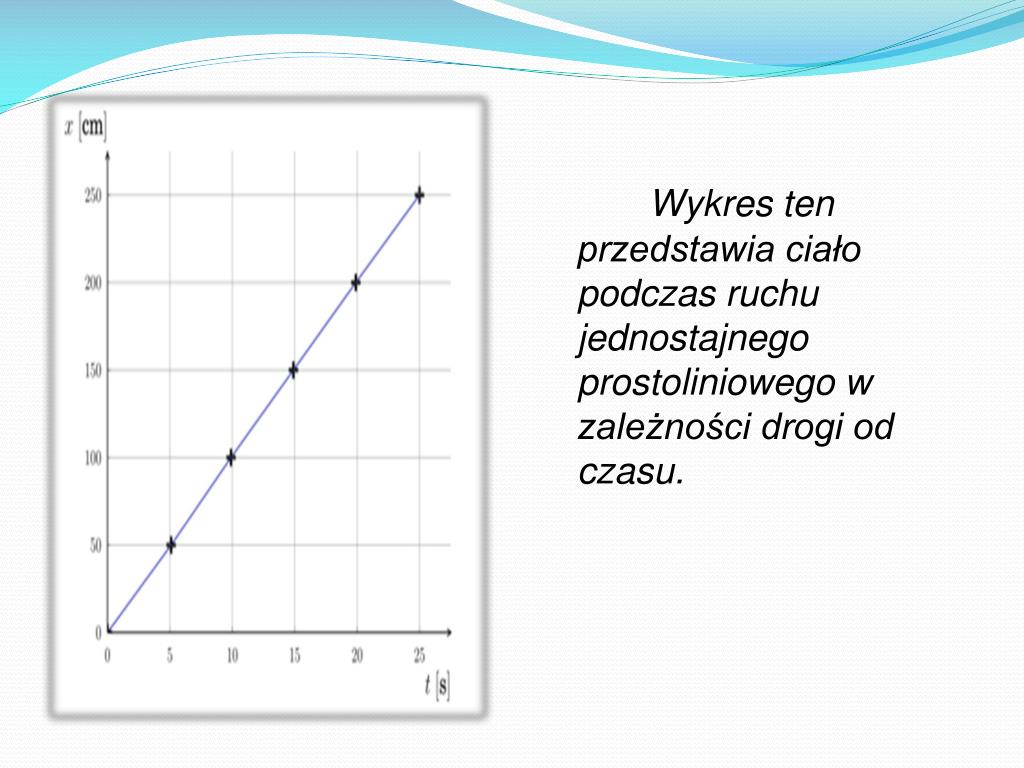 $x$ [cm]

250

200

150

100

50

0

0 5 10 15 20 25

$t$ [s]

Wykres ten przedstawia ciało podczas ruchu jednostajnego prostoliniowego w zależności drogi od czasu.